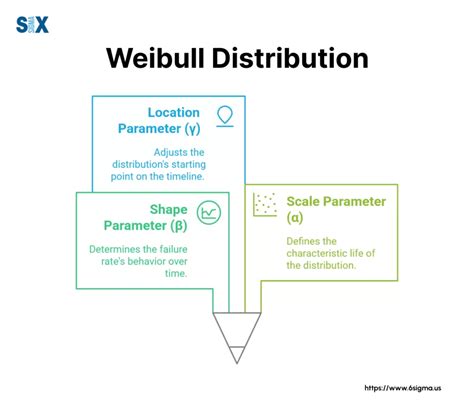 SIX SIGMA

Weibull Distribution

Location Parameter (γ)

Adjusts the distribution's starting point on the timeline.

Shape Parameter (β)

Determines the failure rate's behavior over time.

Scale Parameter (α)

Defines the characteristic life of the distribution.

https://www.6sigma.us